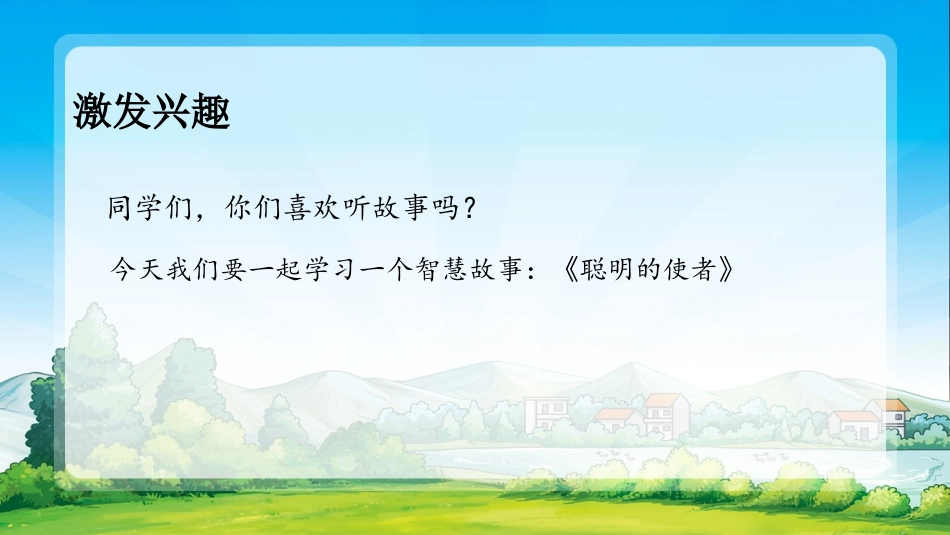 激发兴趣

同学们，你们喜欢听故事吗？

今天我们要一起学习一个智慧故事：《聪明的使者》